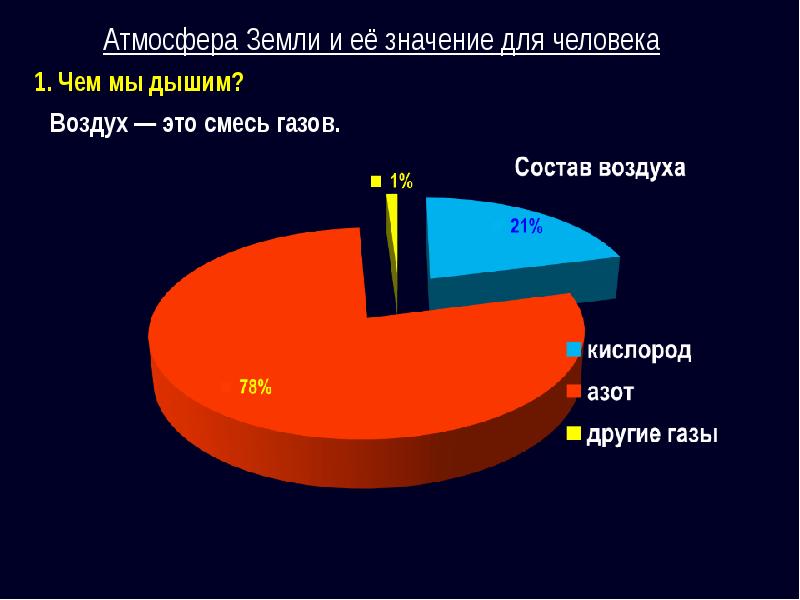 Атмосфера Земли и её значение для человека

1. Чем мы дышим?

Воздух — это смесь газов.

Состав воздуха

1%

21%

78%

кислород
азот
другие газы